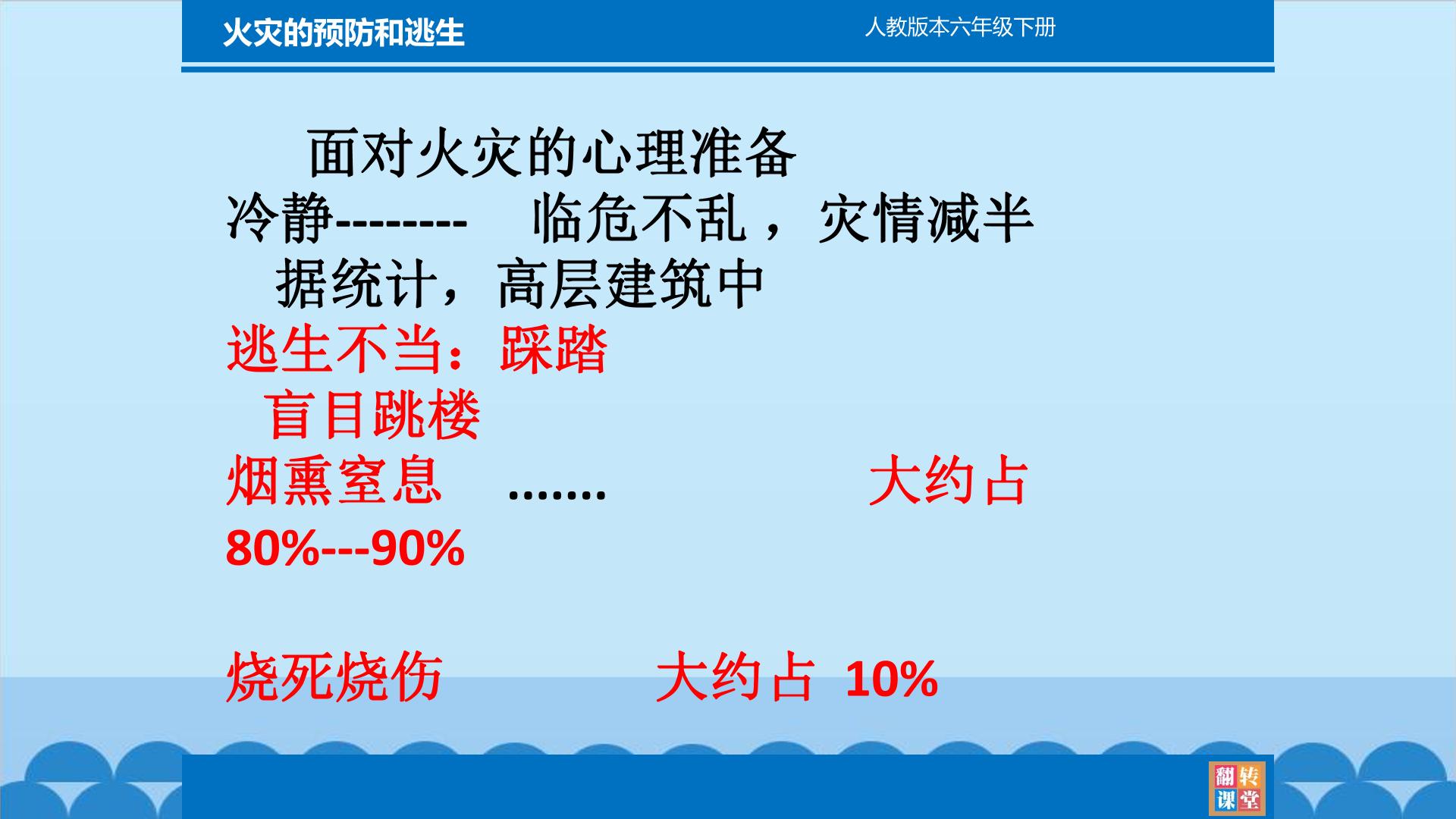 火灾的预防和逃生

人教版本六年级下册

面对火灾的心理准备

冷静--------　临危不乱，灾情减半

据统计，高层建筑中

逃生不当：踩踏

盲目跳楼

烟熏窒息　.......　大约占

80%---90%

烧死烧伤　大约占 10%

翻转课堂